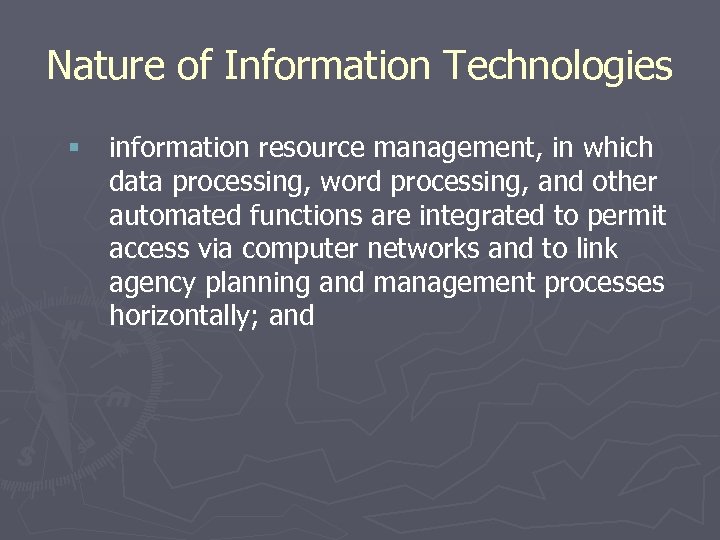 Nature of Information Technologies

▪ information resource management, in which data processing, word processing, and other automated functions are integrated to permit access via computer networks and to link agency planning and management processes horizontally; and